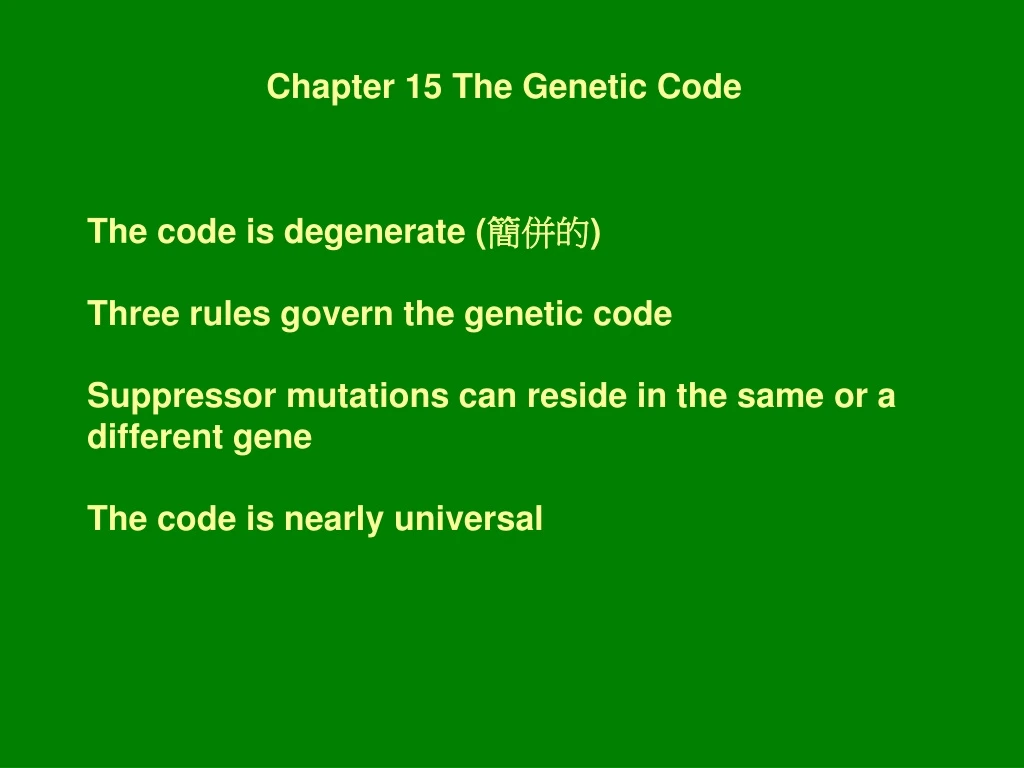 Chapter 15 The Genetic Code

The code is degenerate (簡併的)

Three rules govern the genetic code

Suppressor mutations can reside in the same or a different gene

The code is nearly universal